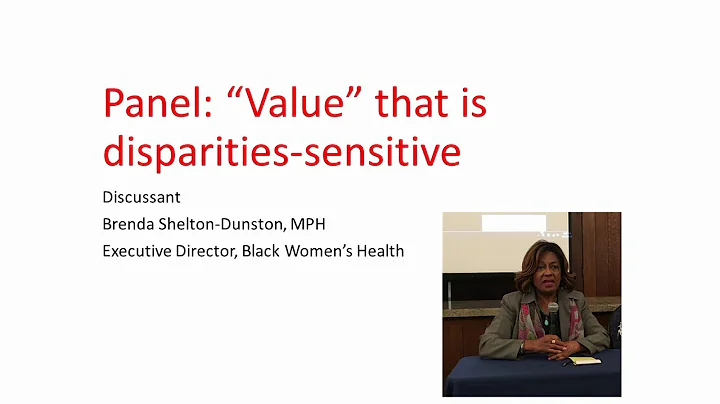 Panel: “Value” that is disparities-sensitive

Discussant

Brenda Shelton-Dunston, MPH

Executive Director, Black Women’s Health